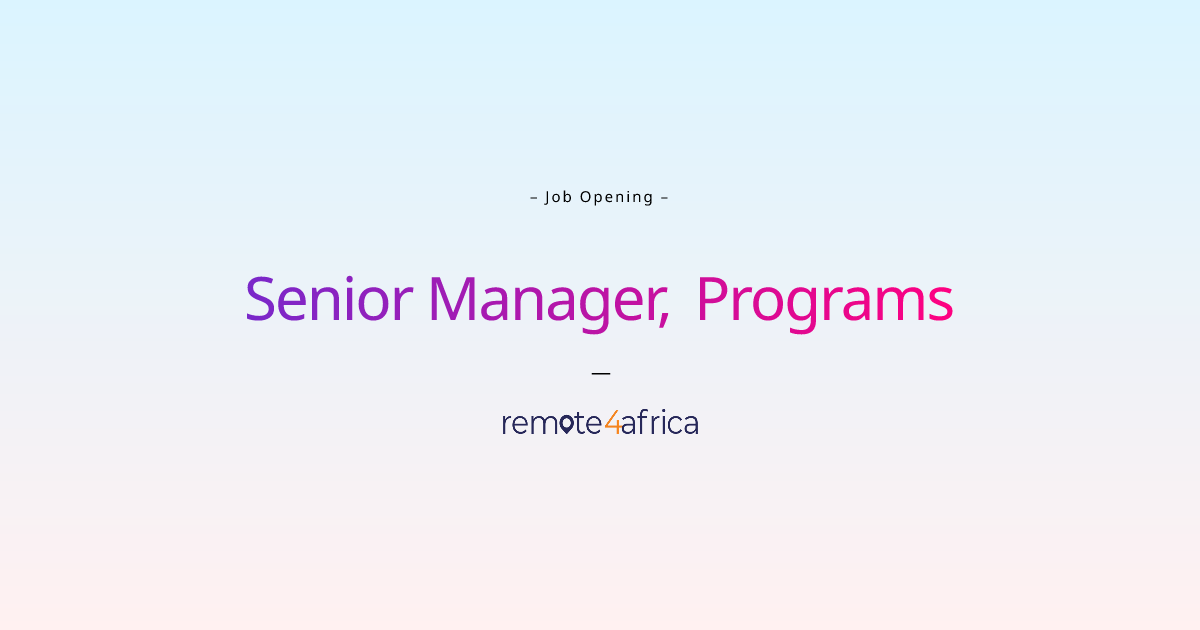 – Job Opening –

Senior Manager, Programs

—

remote4africa